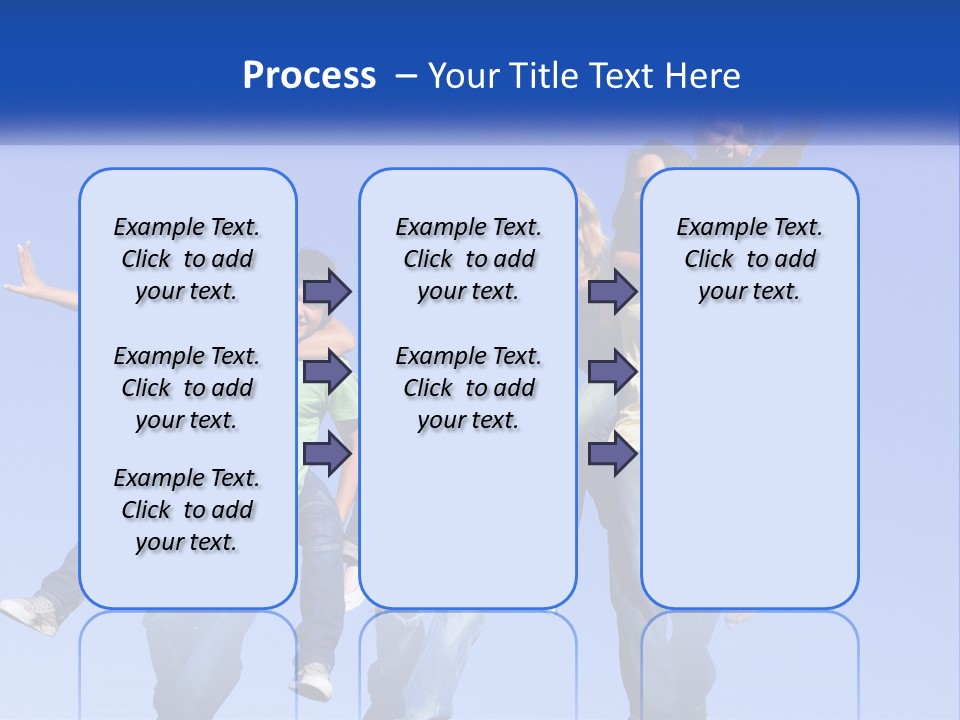 Process – Your Title Text Here

Example Text. Click to add your text.

Example Text. Click to add your text.

Example Text. Click to add your text.

Example Text. Click to add your text.

Example Text. Click to add your text.

Example Text. Click to add your text.